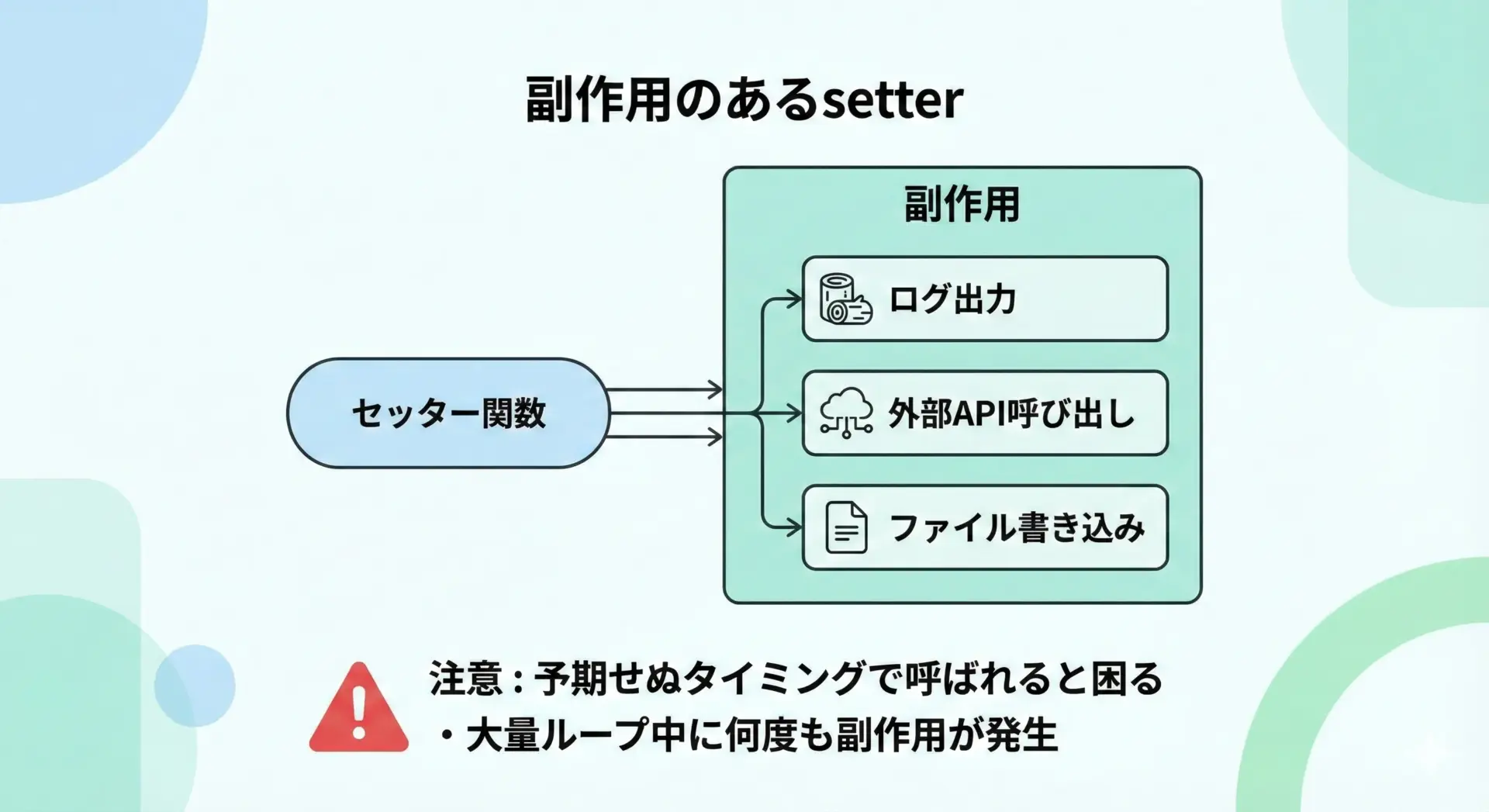 副作用のあるsetter

セッター関数

副作用

ログ出力

外部API呼び出し

ファイル書き込み

注意：予期せぬタイミングで呼ばれると困る
・大量ループ中に何度も副作用が発生